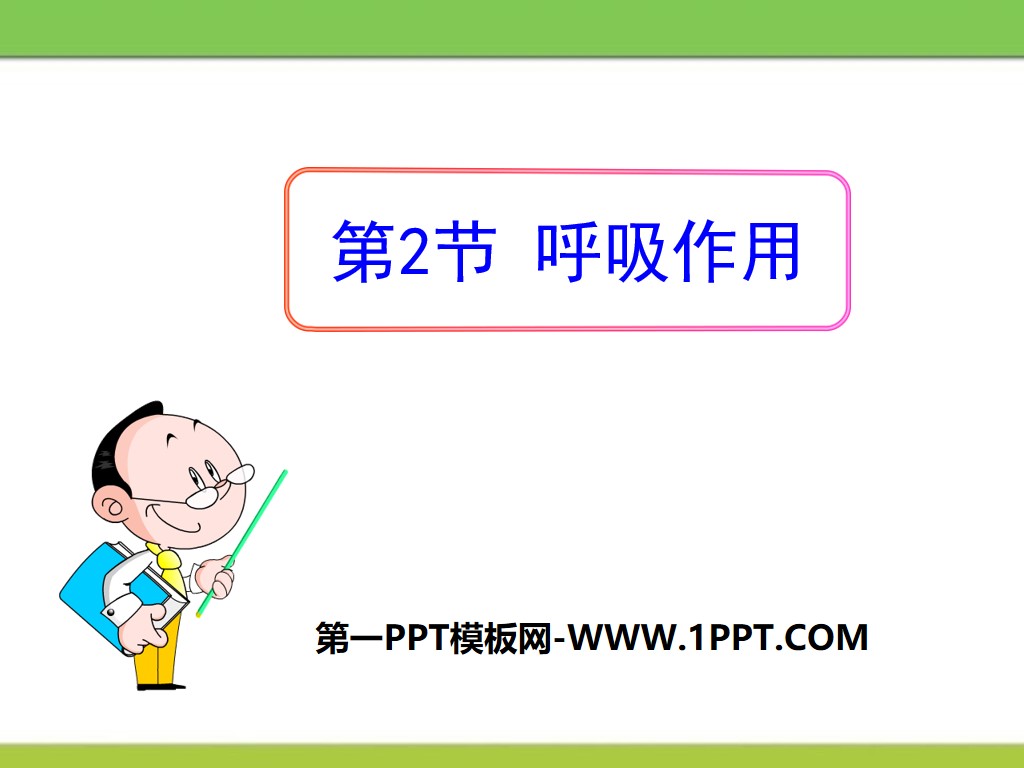 第2节 呼吸作用

第一PPT模板网-WWW.1PPT.COM